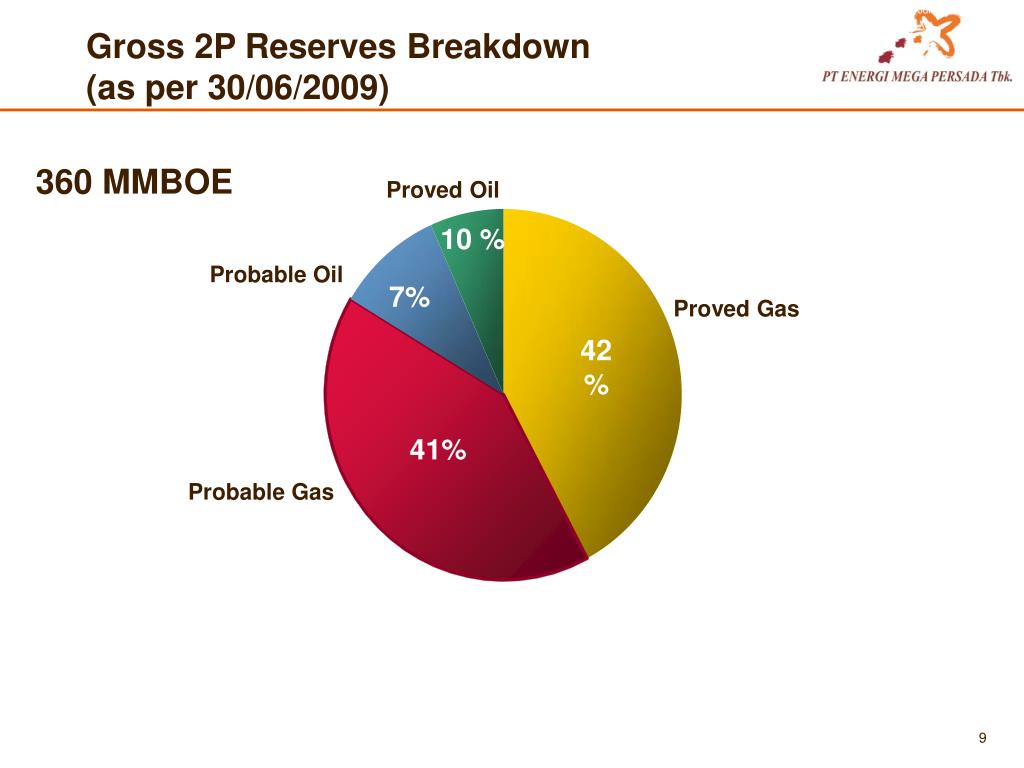 Gross 2P Reserves Breakdown
(as per 30/06/2009)

PT ENERGI MEGA PERSADA Tbk.

360 MMBOE

Proved Oil

10 %

Probable Oil

7%

Proved Gas

42 %

41%

Probable Gas

9